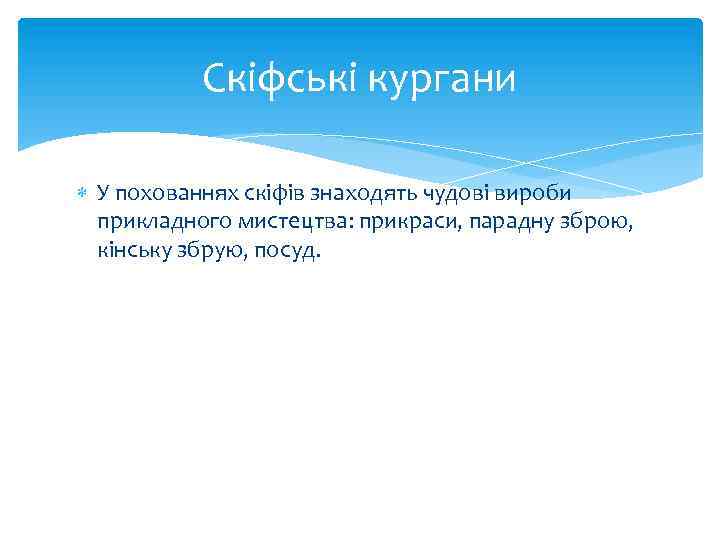 Скіфські кургани

У похованнях скіфів знаходять чудові вироби прикладного мистецтва: прикраси, парадну зброю, кінську збрую, посуд.